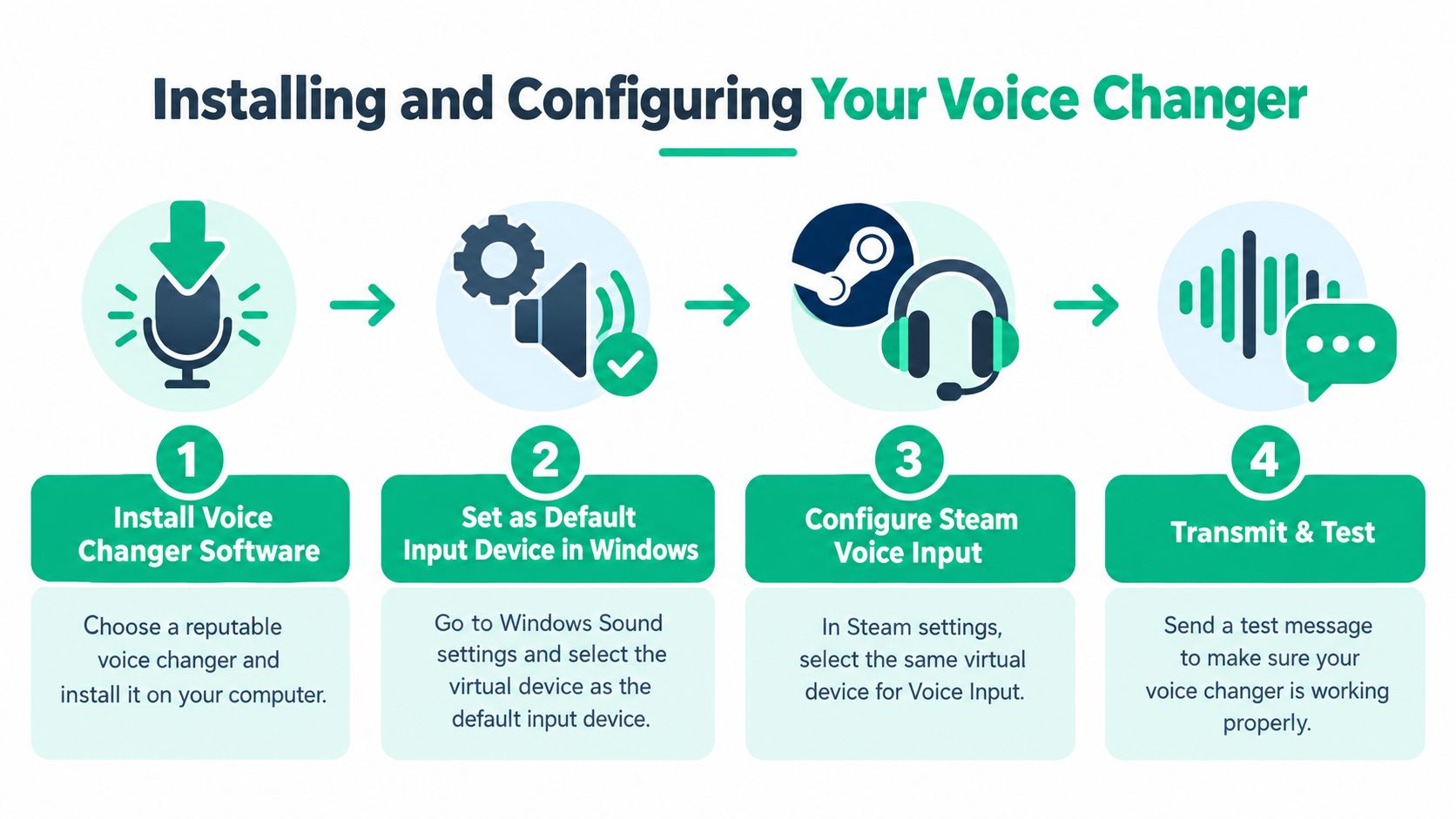 Installing and Configuring Your Voice Changer

1
Install Voice Changer Software

Choose a reputable voice changer and install it on your computer.

2
Set as Default Input Device in Windows

Go to Windows Sound settings and select the virtual device as the default input device.

3
Configure Steam Voice Input

In Steam settings, select the same virtual device for Voice Input.

4
Transmit & Test

Send a test message to make sure your voice changer is working properly.